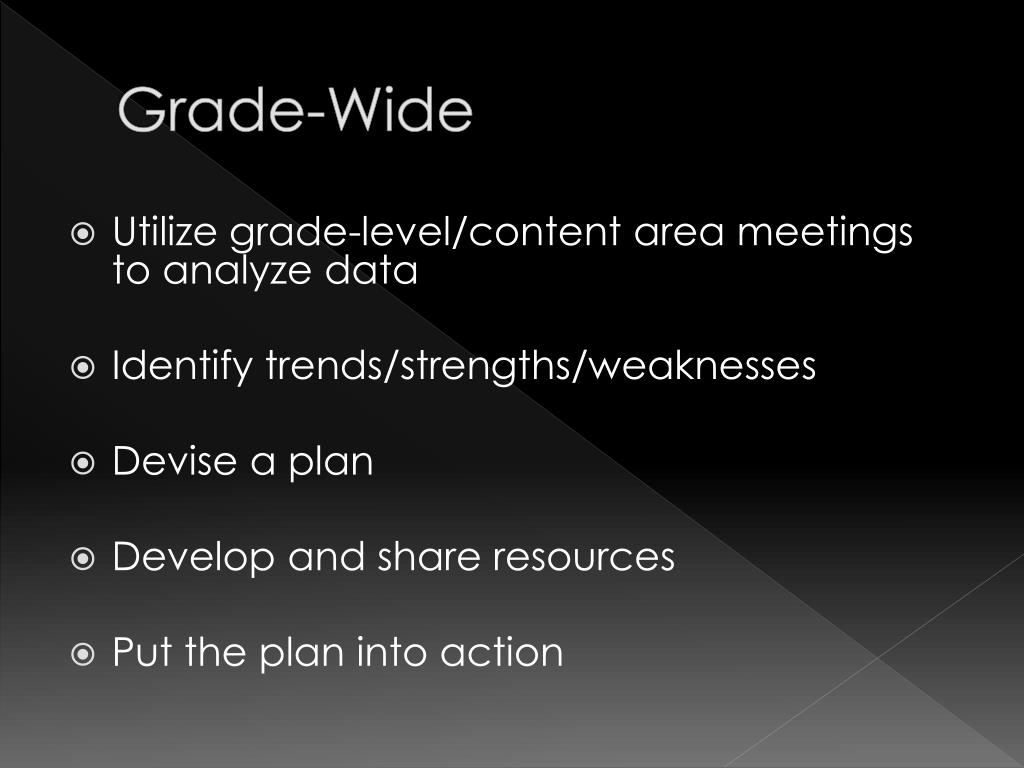 Grade-Wide

Utilize grade-level/content area meetings to analyze data

Identify trends/strengths/weaknesses

Devise a plan

Develop and share resources

Put the plan into action